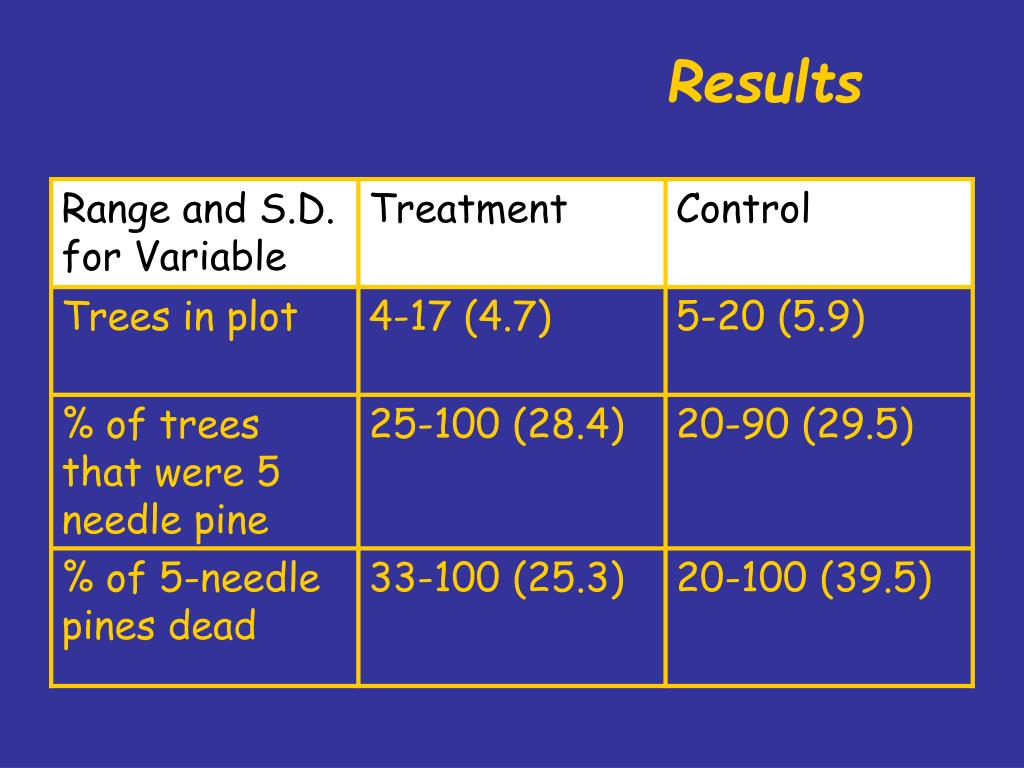 Results

| Range and S.D. for Variable | Treatment | Control |
|---|---|---|
| Trees in plot | 4-17 (4.7) | 5-20 (5.9) |
| % of trees that were 5 needle pine | 25-100 (28.4) | 20-90 (29.5) |
| % of 5-needle pines dead | 33-100 (25.3) | 20-100 (39.5) |